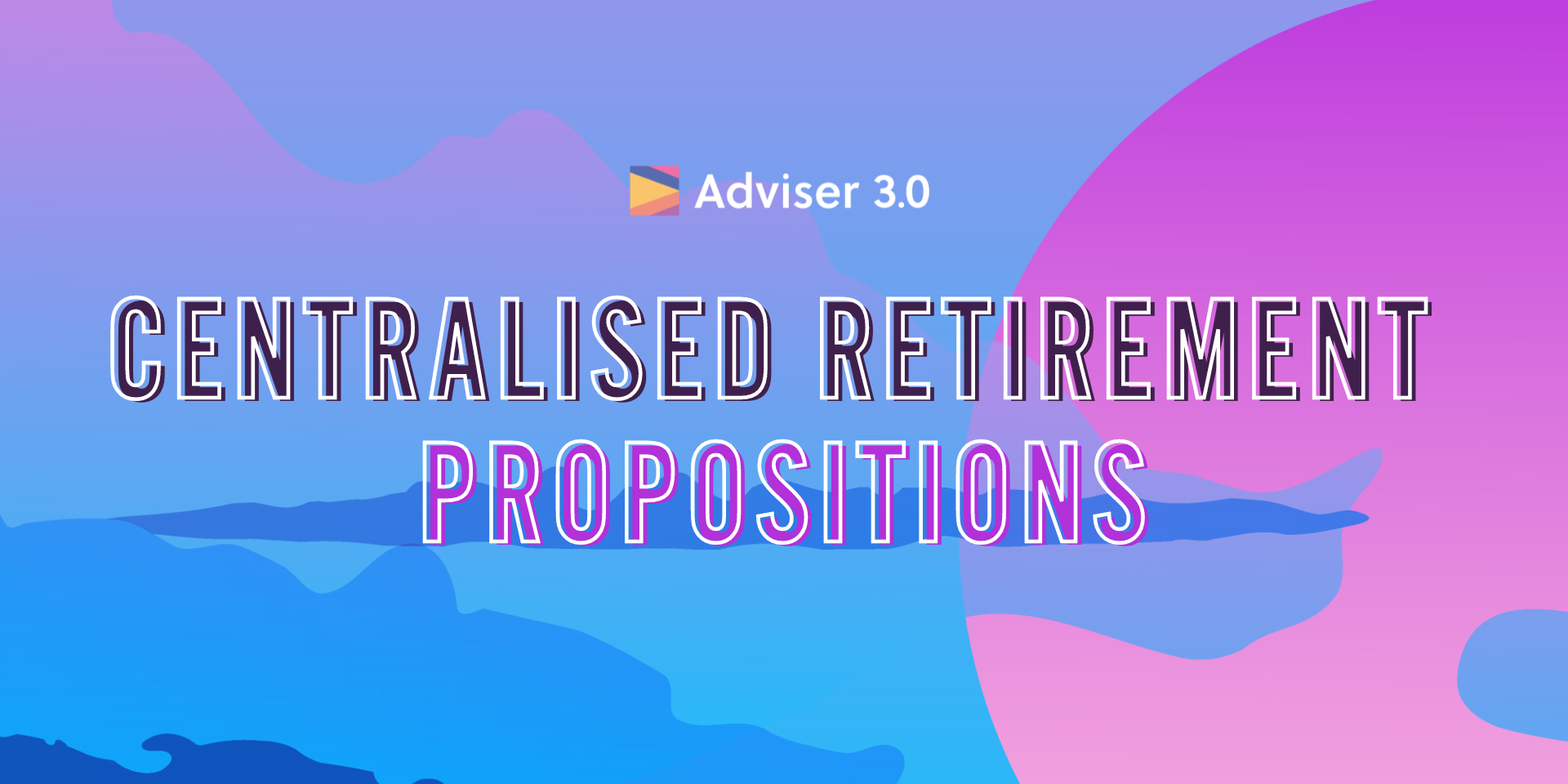 Adviser 3.0

CENTRALISED RETIREMENT PROPOSITIONS